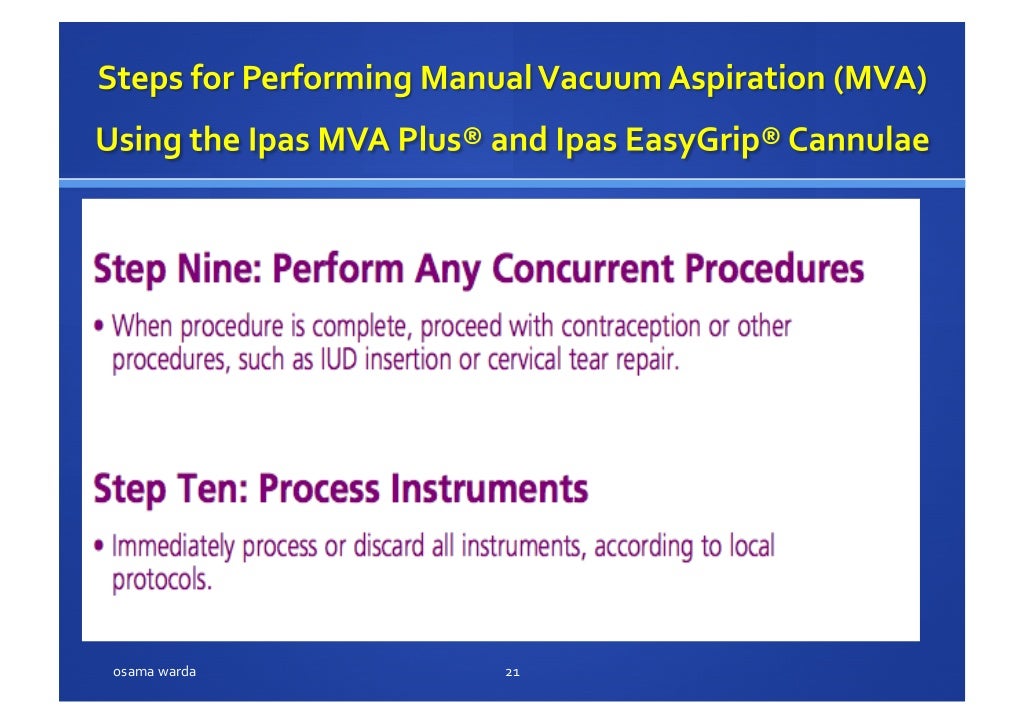 Steps for Performing Manual Vacuum Aspiration (MVA) Using the Ipas MVA Plus® and Ipas EasyGrip® Cannulae

Step Nine: Perform Any Concurrent Procedures

• When procedure is complete, proceed with contraception or other procedures, such as IUD insertion or cervical tear repair.

Step Ten: Process Instruments

• Immediately process or discard all instruments, according to local protocols.

osama warda

21